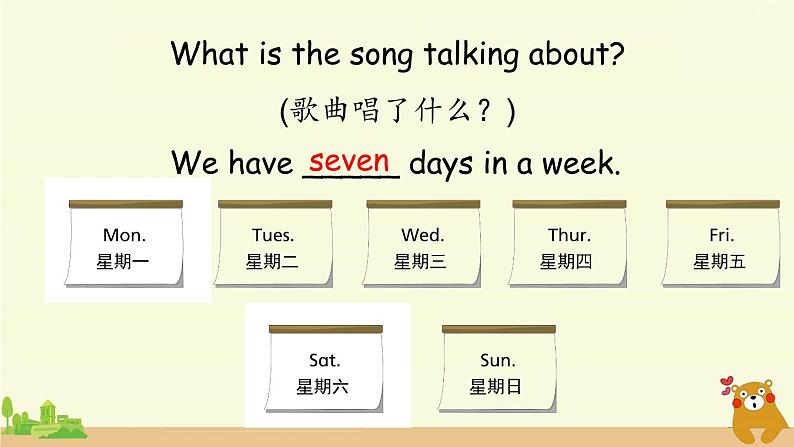 What is the song talking about?

(歌曲唱了什么？)

We have seven days in a week.

Mon.
星期一

Tues.
星期二

Wed.
星期三

Thur.
星期四

Fri.
星期五

Sat.
星期六

Sun.
星期日